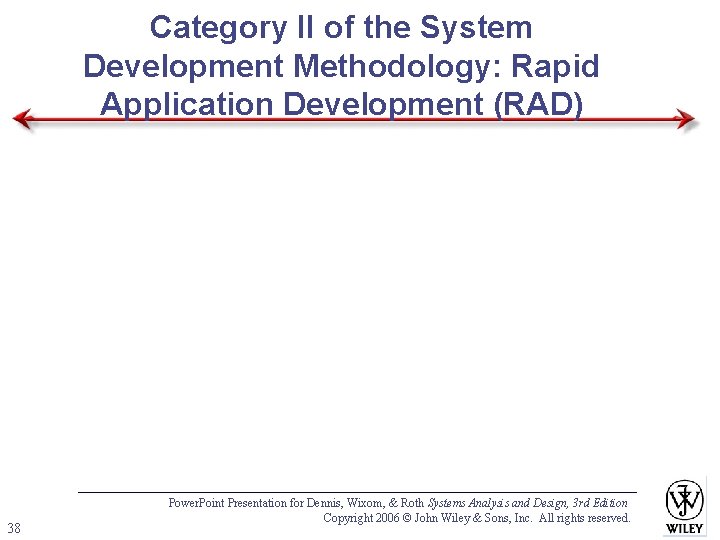 Category II of the System Development Methodology: Rapid Application Development (RAD)

PowerPoint Presentation for Dennis, Wixom, & Roth Systems Analysis and Design, 3rd Edition
Copyright 2006 © John Wiley & Sons, Inc. All rights reserved.

38

WILEY